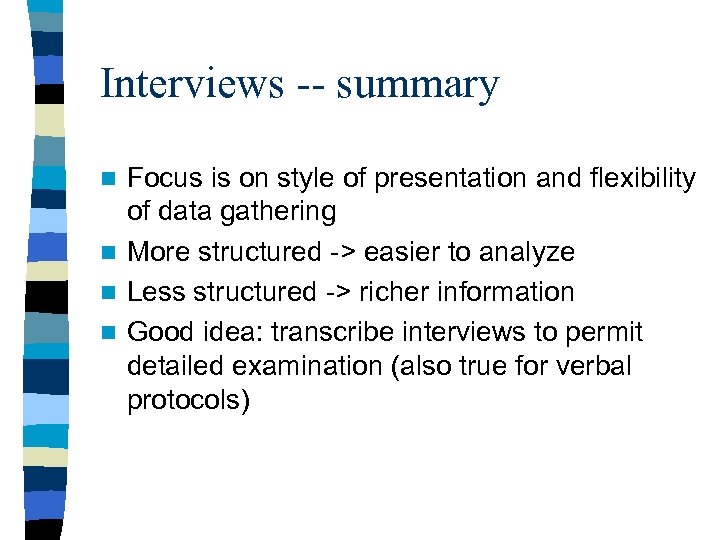 Interviews -- summary

Focus is on style of presentation and flexibility of data gathering

More structured -> easier to analyze

Less structured -> richer information

Good idea: transcribe interviews to permit detailed examination (also true for verbal protocols)